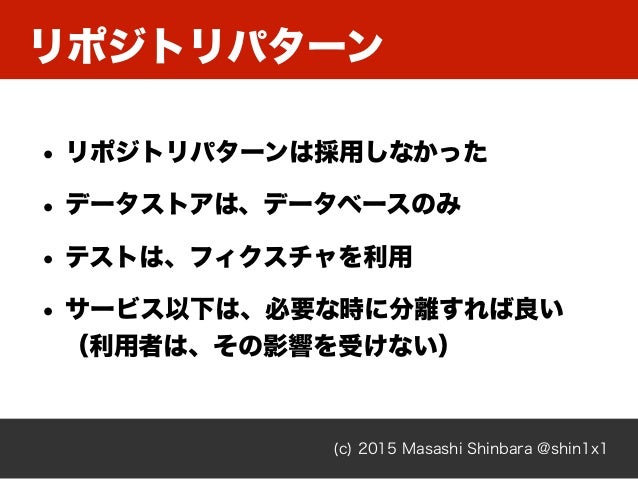 リポジトリパターン

• リポジトリパターンは採用しなかった

• データストアは、データベースのみ

• テストは、フィクスチャを利用

• サービス以下は、必要な時に分離すれば良い（利用者は、その影響を受けない）

(c) 2015 Masashi Shinbara @shin1x1